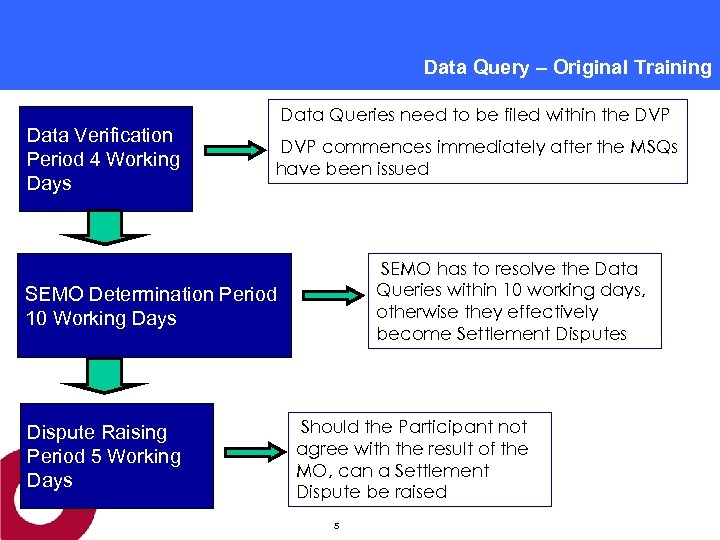 Data Query – Original Training

Data Verification Period 4 Working Days

Data Queries need to be filed within the DVP

DVP commences immediately after the MSQs have been issued

SEMO Determination Period 10 Working Days

SEMO has to resolve the Data Queries within 10 working days, otherwise they effectively become Settlement Disputes

Dispute Raising Period 5 Working Days

Should the Participant not agree with the result of the MO, can a Settlement Dispute be raised

5